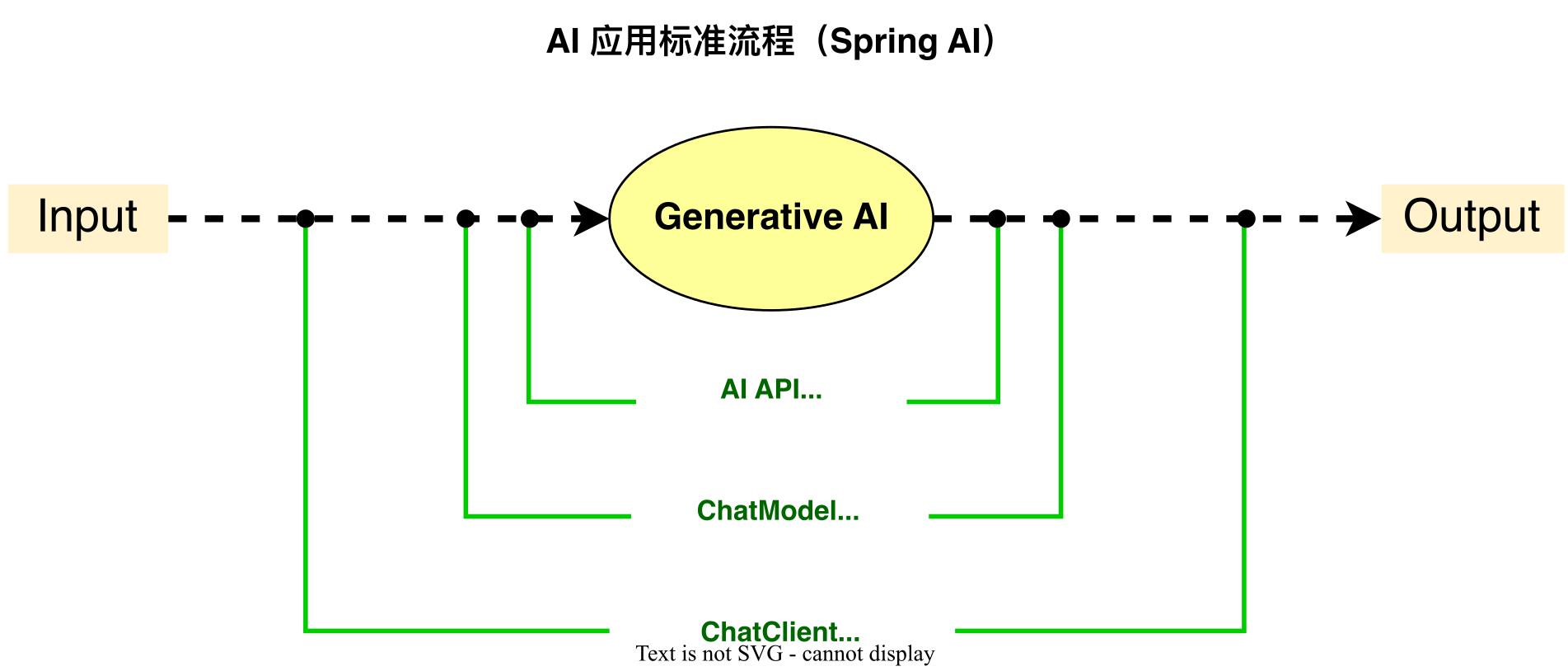 AI 应用标准流程（Spring AI）

Input

Generative AI

Output

AI API...

ChatModel...

ChatClient...

Text is not SVG - cannot display